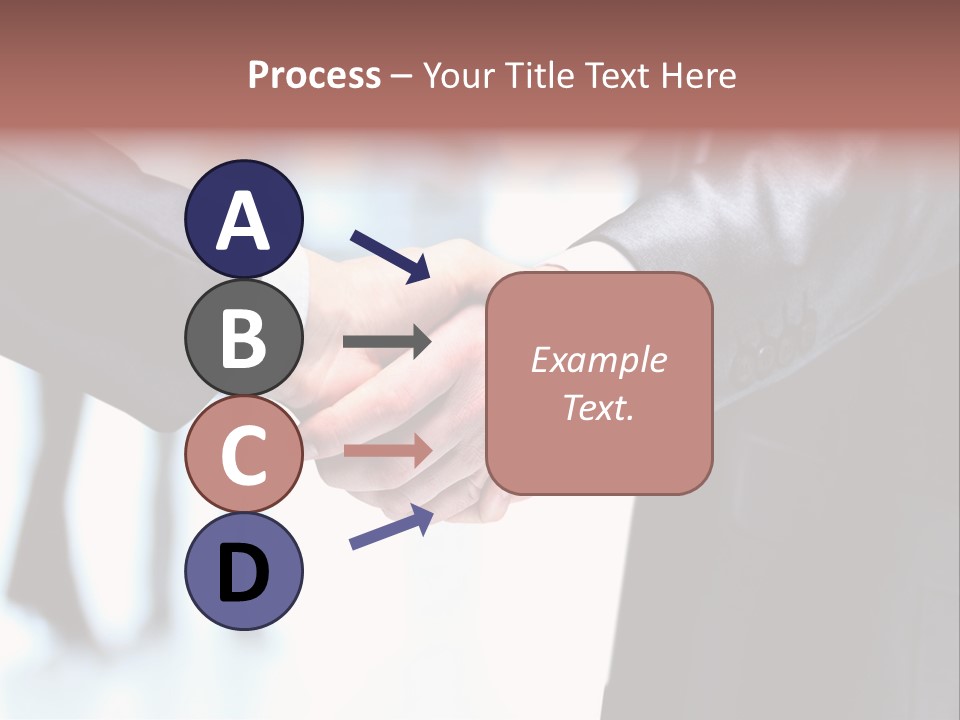 Process – Your Title Text Here

A

B

C

D

Example Text.